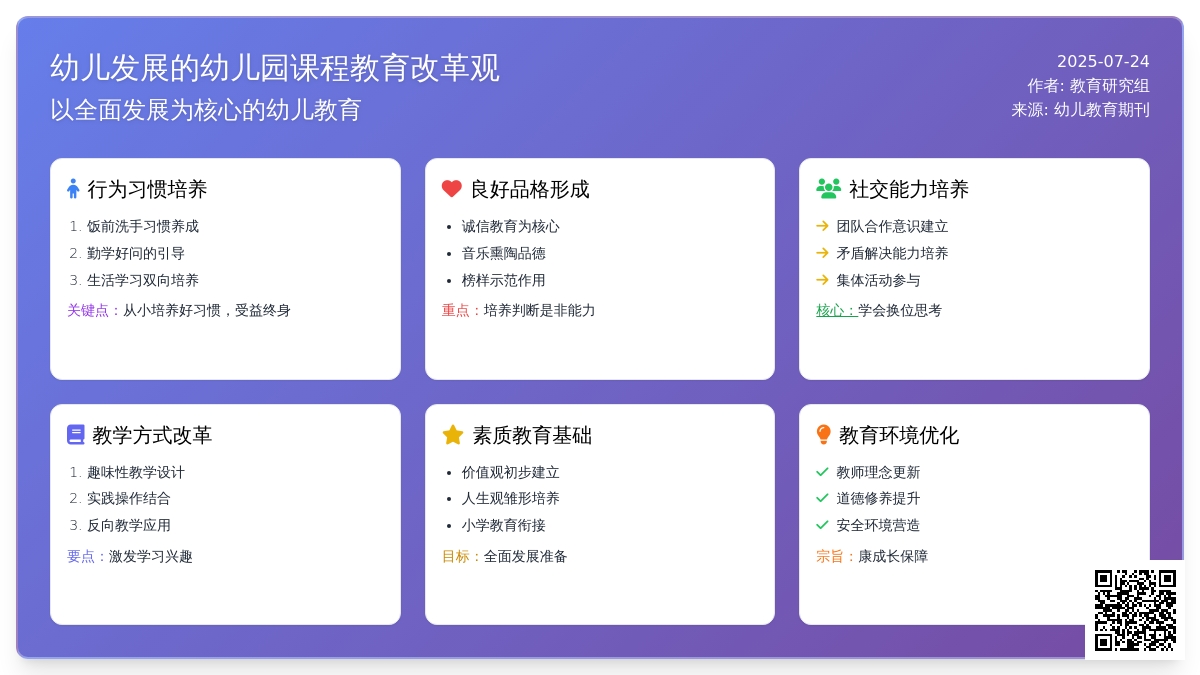 幼儿发展的幼儿园课程教育改革观
以全面发展为核心的幼儿教育

2025-07-24
作者: 教育研究组
来源: 幼儿教育期刊

行为习惯培养
1. 饭前洗手习惯养成
2. 勤学好问的引导
3. 生活学习双向培养
关键点：从小培养好习惯，受益终身

良好品格形成
• 诚信教育为核心
• 音乐熏陶品德
• 榜样示范作用
重点：培养判断是非能力

社交能力培养
团队合作意识建立
矛盾解决能力培养
集体活动参与
核心：学会换位思考

教学方式改革
1. 趣味性教学设计
2. 实践操作结合
3. 反向教学应用
要点：激发学习兴趣

素质教育基础
• 价值观初步建立
• 人生观雏形培养
• 小学教育衔接
目标：全面发展准备

教育环境优化
教师理念更新
道德修养提升
安全环境营造
宗旨：康成长保障